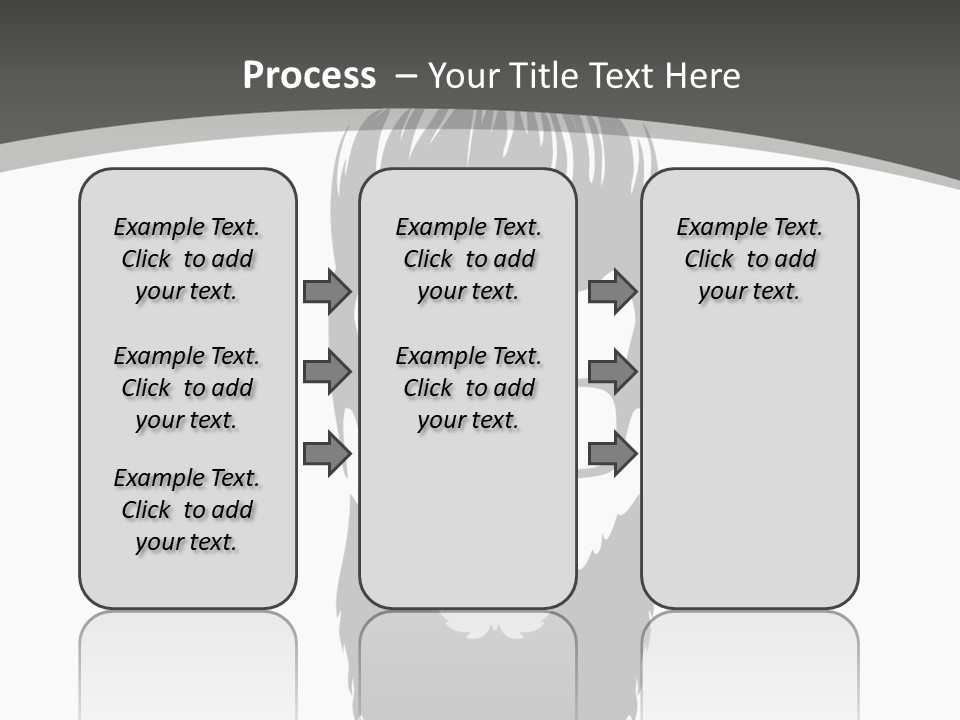 Process – Your Title Text Here

Example Text. Click to add your text.

Example Text. Click to add your text.

Example Text. Click to add your text.

Example Text. Click to add your text.

Example Text. Click to add your text.

Example Text. Click to add your text.